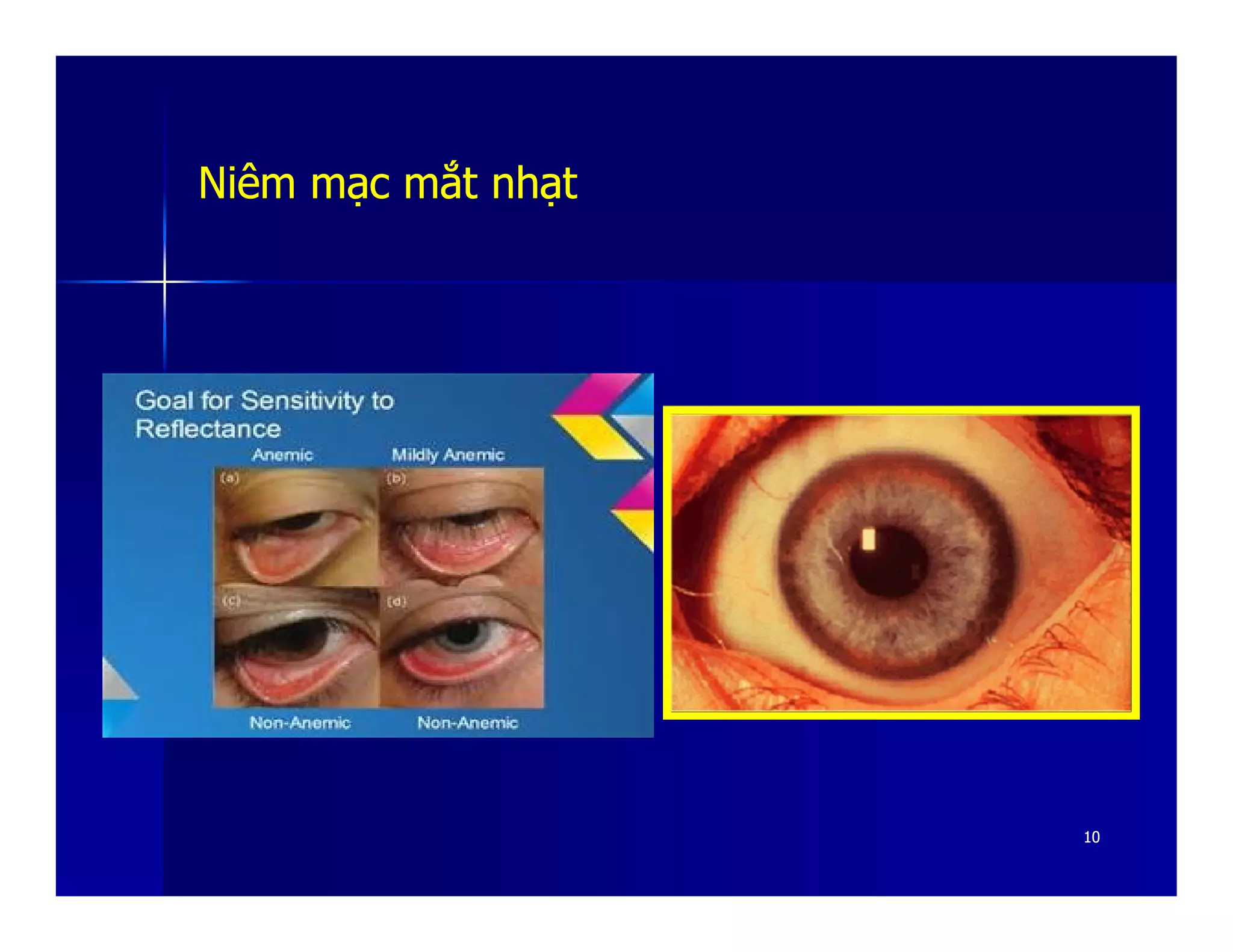 Niêm mạc mắt nhạt

Goal for Sensitivity to Reflectance

Anemic

Mildly Anemic

(a)

(b)

(c)

(d)

Non-Anemic

Non-Anemic

10